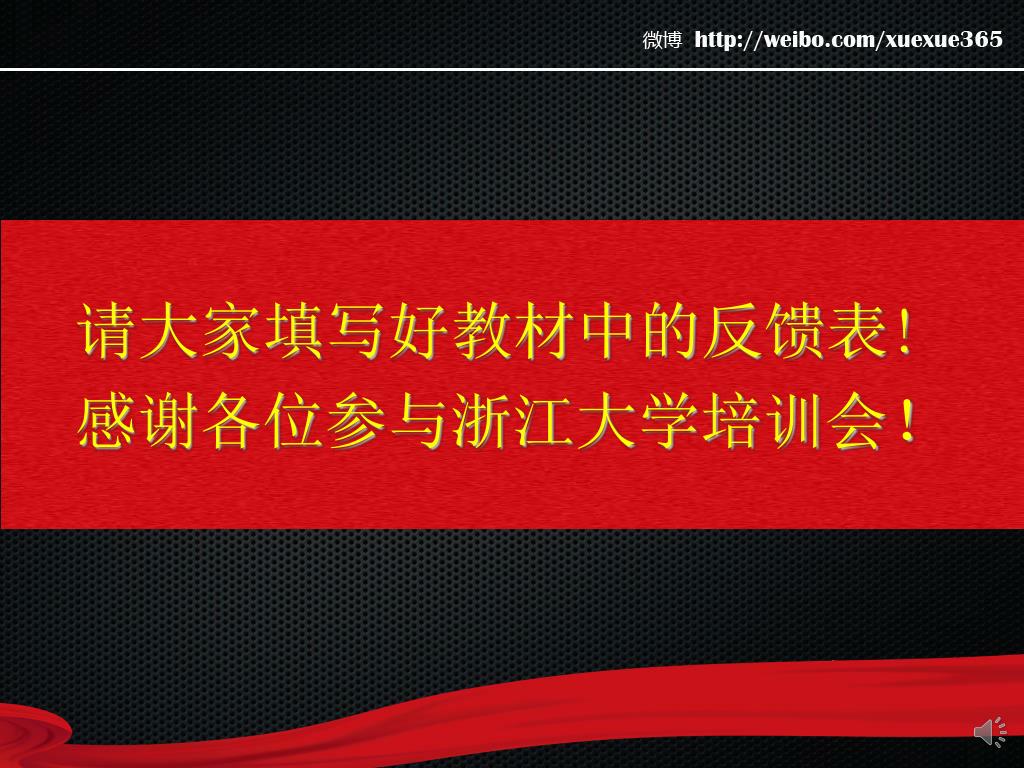 微博 http://weibo.com/xuexue365

请大家填写好教材中的反馈表！
感谢各位参与浙江大学培训会！